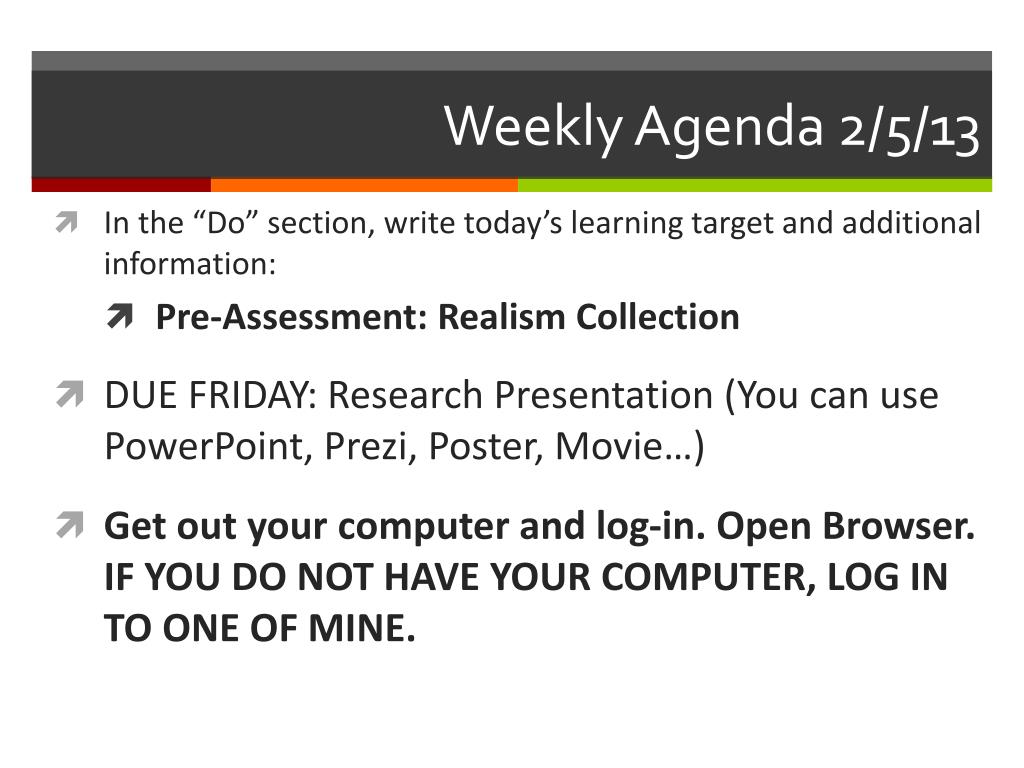 Weekly Agenda 2/5/13

In the “Do” section, write today’s learning target and additional information:

Pre-Assessment: Realism Collection

DUE FRIDAY: Research Presentation (You can use PowerPoint, Prezi, Poster, Movie…)

Get out your computer and log-in. Open Browser. IF YOU DO NOT HAVE YOUR COMPUTER, LOG IN TO ONE OF MINE.